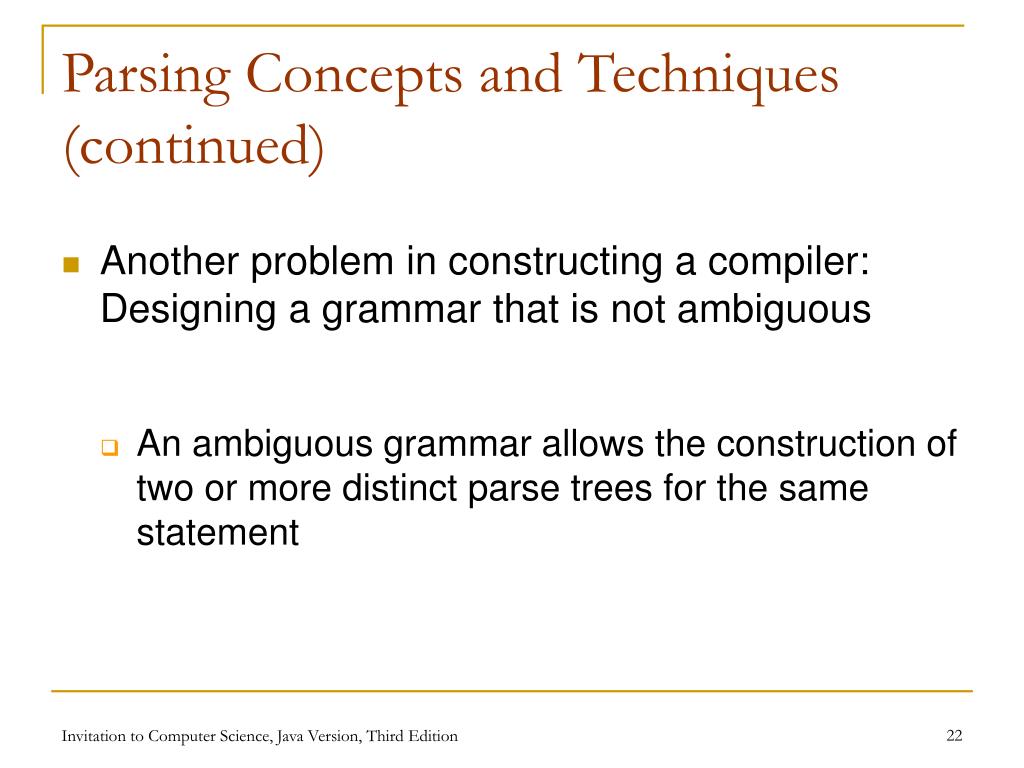 Parsing Concepts and Techniques (continued)

Another problem in constructing a compiler: Designing a grammar that is not ambiguous

An ambiguous grammar allows the construction of two or more distinct parse trees for the same statement

Invitation to Computer Science, Java Version, Third Edition

22